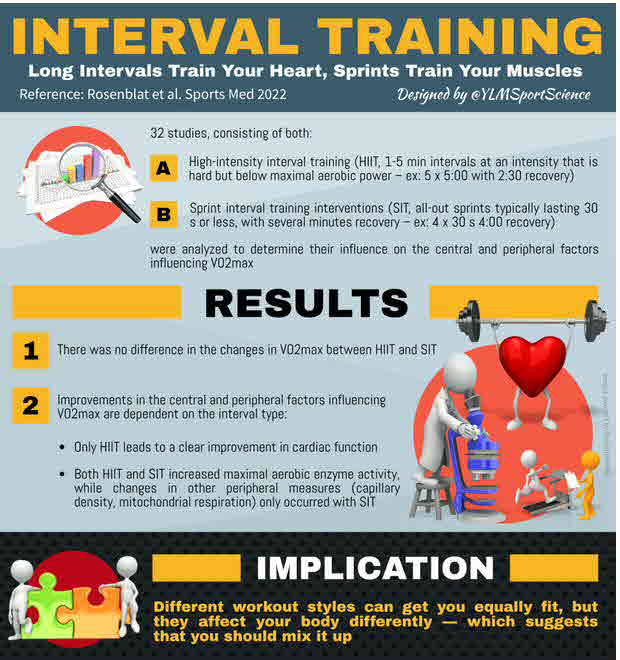 INTERVAL TRAINING

Long Intervals Train Your Heart, Sprints Train Your Muscles

Reference: Rosenblat et al. Sports Med 2022

Designed by @YLMSportScience

32 studies, consisting of both:

A High-intensity interval training (HIIT, 1-5 min intervals at an intensity that is hard but below maximal aerobic power – ex: 5 x 5:00 with 2:30 recovery)

B Sprint interval training interventions (SIT, all-out sprints typically lasting 30 s or less, with several minutes recovery – ex: 4 x 30 s 4:00 recovery)

were analyzed to determine their influence on the central and peripheral factors influencing VO2max

RESULTS

1 There was no difference in the changes in VO2max between HIIT and SIT

2 Improvements in the central and peripheral factors influencing VO2max are dependent on the interval type:

• Only HIIT leads to a clear improvement in cardiac function

• Both HIIT and SIT increased maximal aerobic enzyme activity, while changes in other peripheral measures (capillary density, mitochondrial respiration) only occurred with SIT

IMPLICATION

Different workout styles can get you equally fit, but they affect your body differently — which suggests that you should mix it up